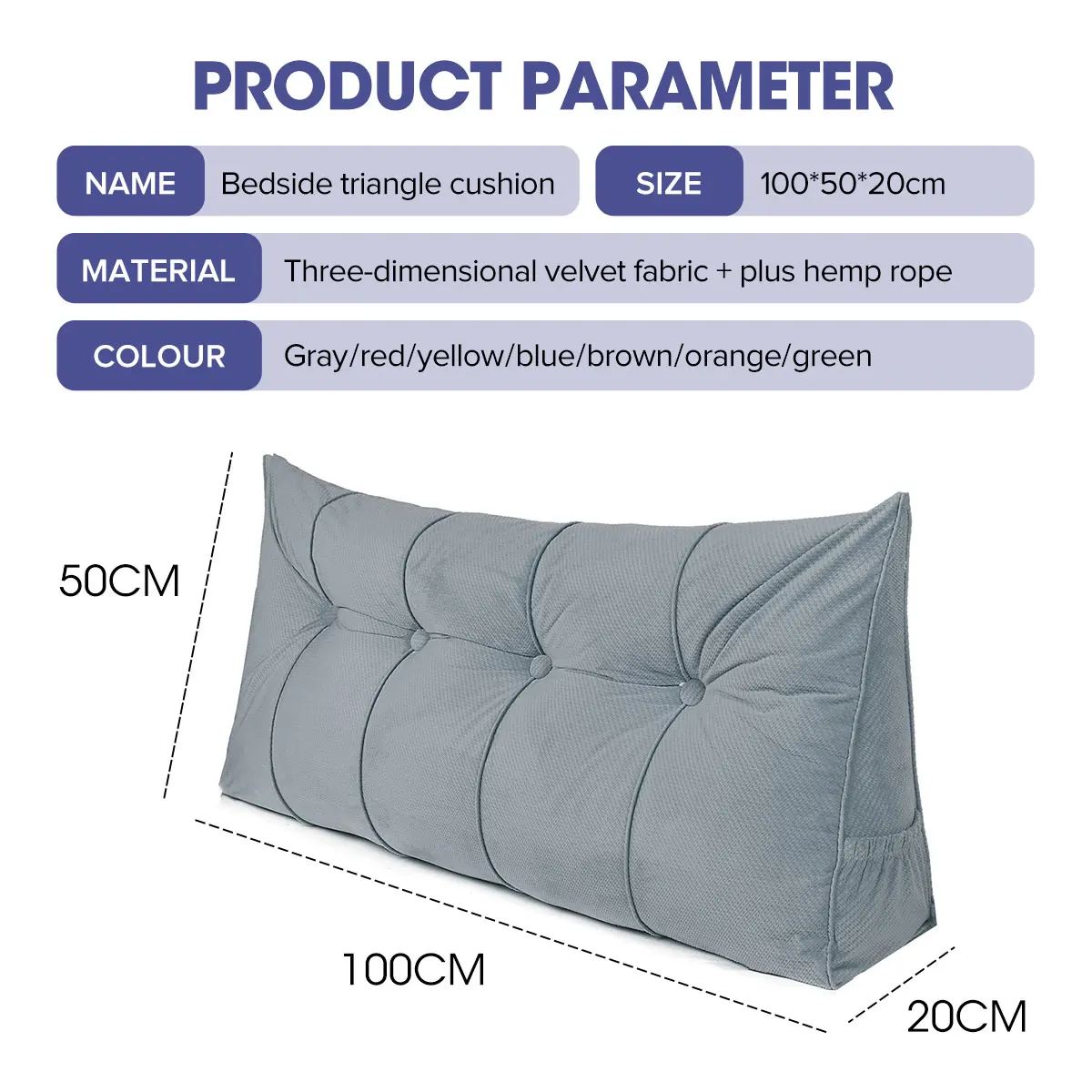 PRODUCT PARAMETER

NAME Bedside triangle cushion

SIZE 100*50*20cm

MATERIAL Three-dimensional velvet fabric + plus hemp rope

COLOUR Gray/red/yellow/blue/brown/orange/green

50CM

100CM

20CM